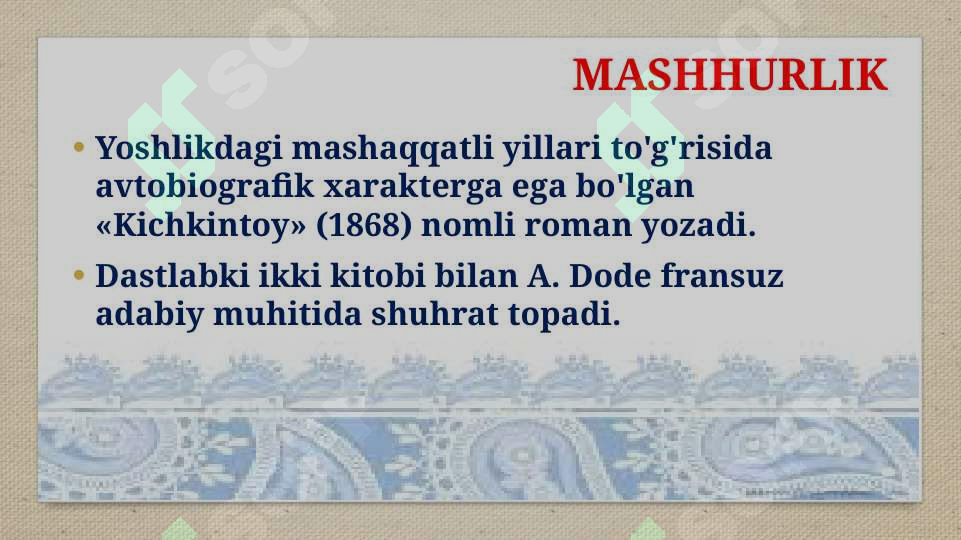 MASHHURLIK

• Yoshlikdagi mashaqqatli yillari to'g'risida avtobiografik xarakterga ega bo'lgan «Kichkintoy» (1868) nomli roman yozadi.

• Dastlabki ikki kitobi bilan A. Dode fransuz adabiy muhitida shuhrat topadi.